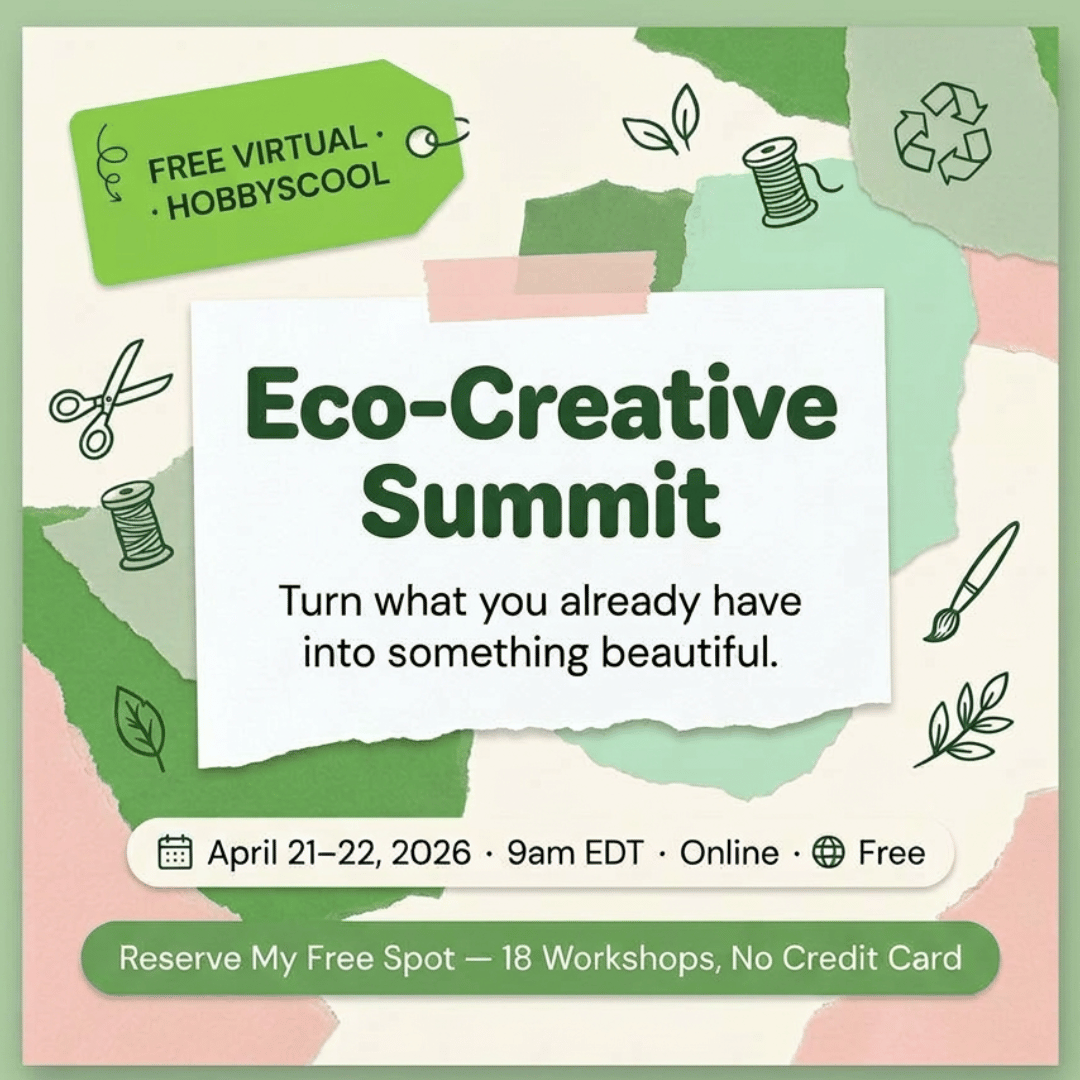 FREE VIRTUAL · · HOBBYSCOOL

Eco-Creative Summit

Turn what you already have into something beautiful.

April 21–22, 2026 · 9am EDT · Online · Free

Reserve My Free Spot — 18 Workshops, No Credit Card